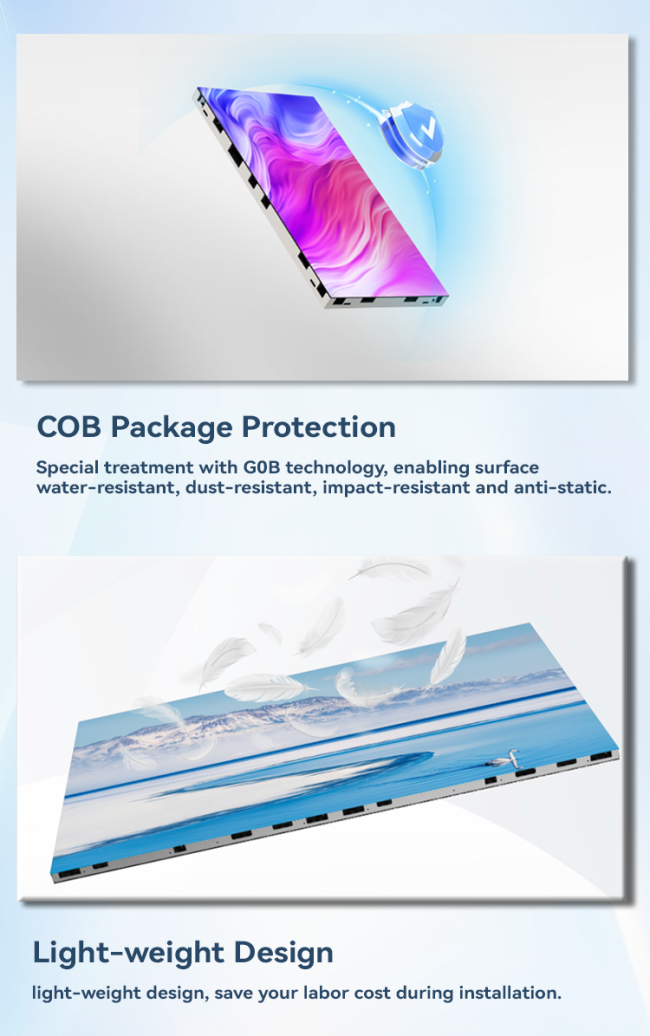 COB Package Protection

Special treatment with G0B technology, enabling surface water-resistant, dust-resistant, impact-resistant and anti-static.

Light-weight Design

light-weight design, save your labor cost during installation.